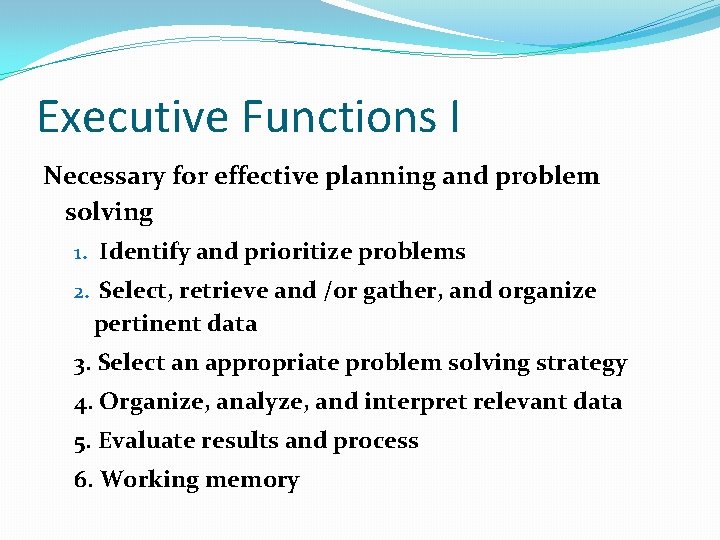 Executive Functions I

Necessary for effective planning and problem solving

1. Identify and prioritize problems
2. Select, retrieve and /or gather, and organize pertinent data
3. Select an appropriate problem solving strategy
4. Organize, analyze, and interpret relevant data
5. Evaluate results and process
6. Working memory